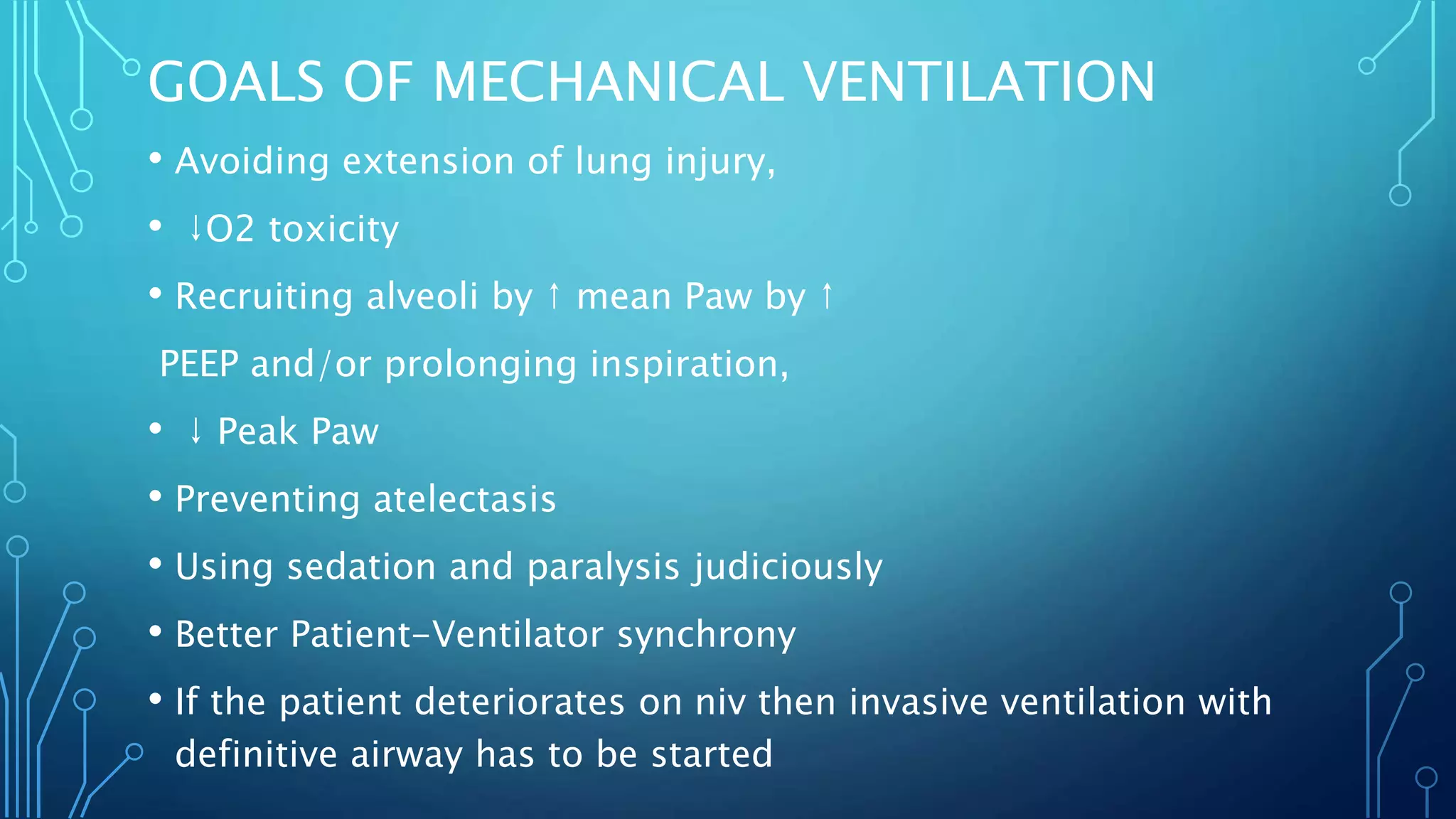 GOALS OF MECHANICAL VENTILATION

• Avoiding extension of lung injury,

• ↓O2 toxicity

• Recruiting alveoli by ↑ mean Paw by ↑ PEEP and/or prolonging inspiration,

• ↓ Peak Paw

• Preventing atelectasis

• Using sedation and paralysis judiciously

• Better Patient-Ventilator synchrony

• If the patient deteriorates on niv then invasive ventilation with definitive airway has to be started